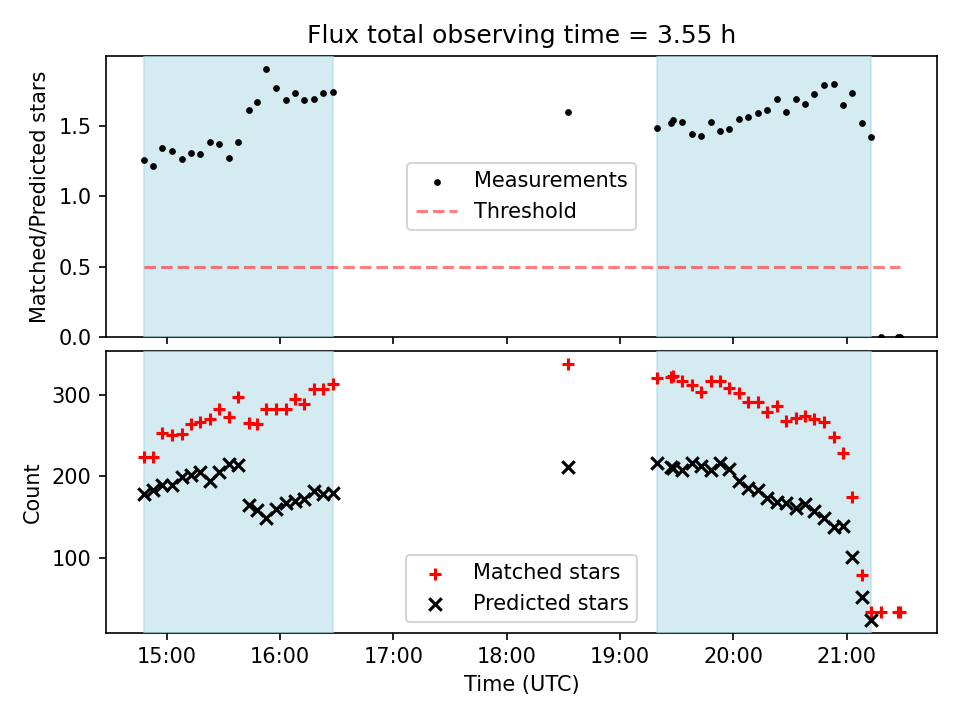 Flux total observing time = 3.55 h

Matched/Predicted stars

1.5
1.0
0.5
0.0

Measurements
Threshold

Count

300
200
100

Matched stars
Predicted stars

15:00
16:00
17:00
18:00
19:00
20:00
21:00

Time (UTC)